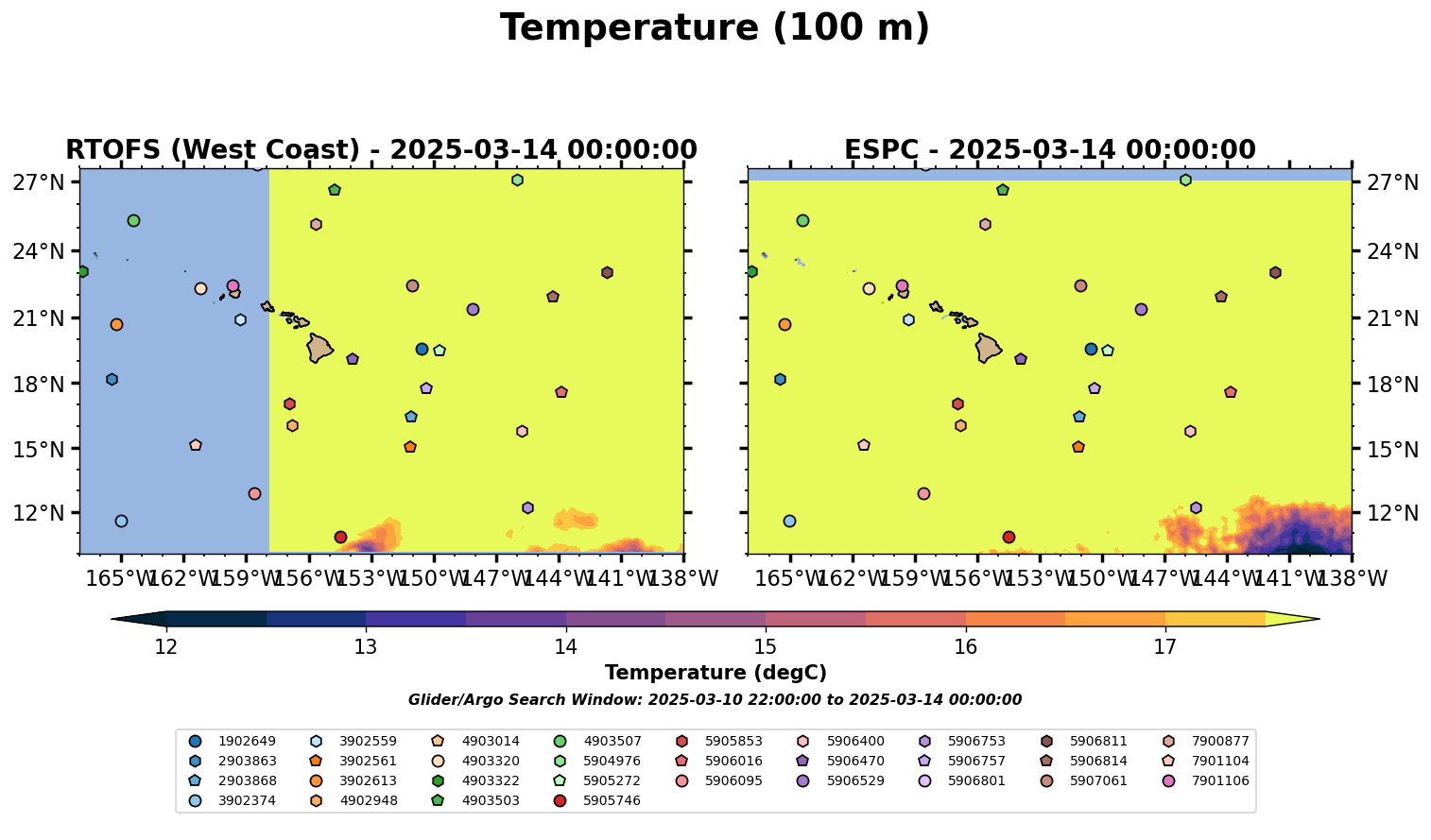 Temperature (100 m)

RTOFS (West Coast) - 2025-03-14 00:00:00

27°N
24°N
21°N
18°N
15°N
12°N

165°W 162°W 159°W 156°W 153°W 150°W 147°W 144°W 141°W 138°W

ESPC - 2025-03-14 00:00:00

27°N
24°N
21°N
18°N
15°N
12°N

165°W 162°W 159°W 156°W 153°W 150°W 147°W 144°W 141°W 138°W

12 13 14 15 16 17

Temperature (degC)

Glider/Argo Search Window: 2025-03-10 22:00:00 to 2025-03-14 00:00:00

1902649
2903863
2903868
3902374
3902559
3902561
3902613
4902948
4903014
4903320
4903322
4903503
4903507
5904976
5905272
5905746
5905853
5906016
5906095
5906400
5906470
5906529
5906753
5906757
5906801
5906811
5906814
5907061
7900877
7901104
7901106